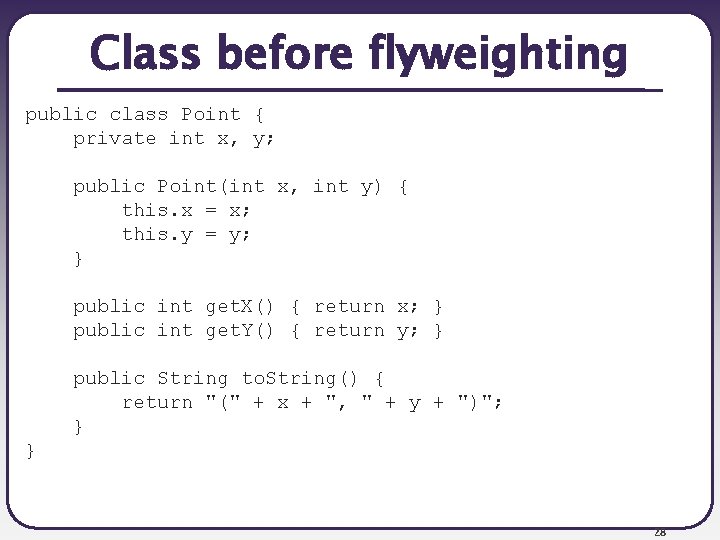 Class before flyweighting

public class Point {
    private int x, y;

    public Point(int x, int y) {
        this.x = x;
        this.y = y;
    }

    public int getX() { return x; }
    public int getY() { return y; }

    public String toString() {
        return "(" + x + ", " + y + ")";
    }
}

28